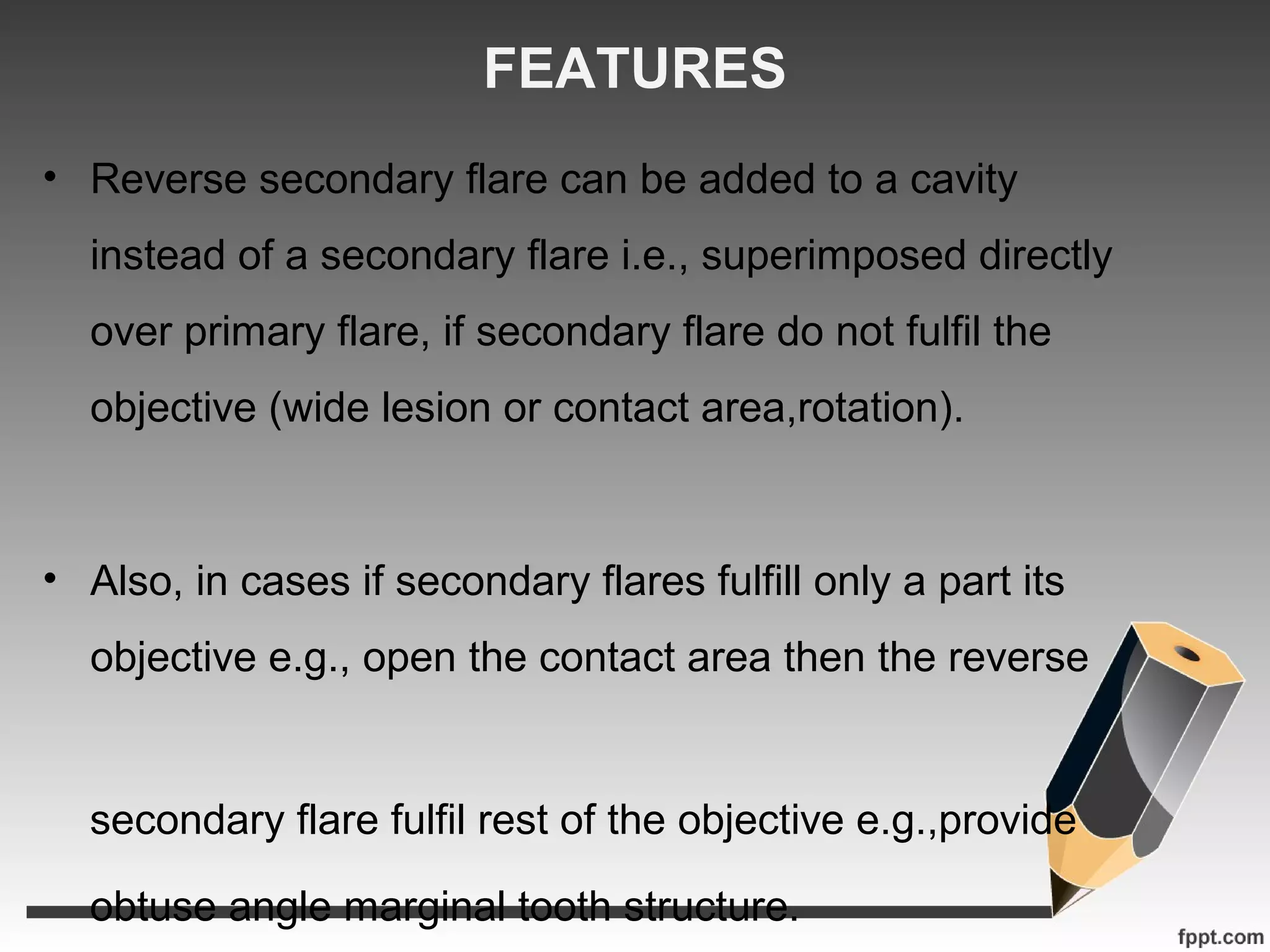 FEATURES

• Reverse secondary flare can be added to a cavity instead of a secondary flare i.e., superimposed directly over primary flare, if secondary flare do not fulfil the objective (wide lesion or contact area,rotation).

• Also, in cases if secondary flares fulfill only a part its objective e.g., open the contact area then the reverse

secondary flare fulfil rest of the objective e.g.,provide obtuse angle marginal tooth structure.

fppt.com